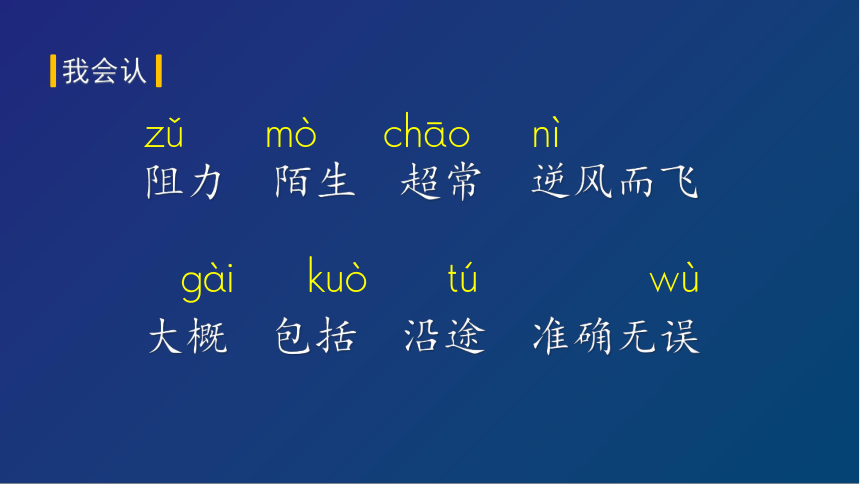 我会认

zǔ mò chāo nì
阻力 陌生 超常 逆风而飞

gài kuò tú wù
大概 包括 沿途 准确无误